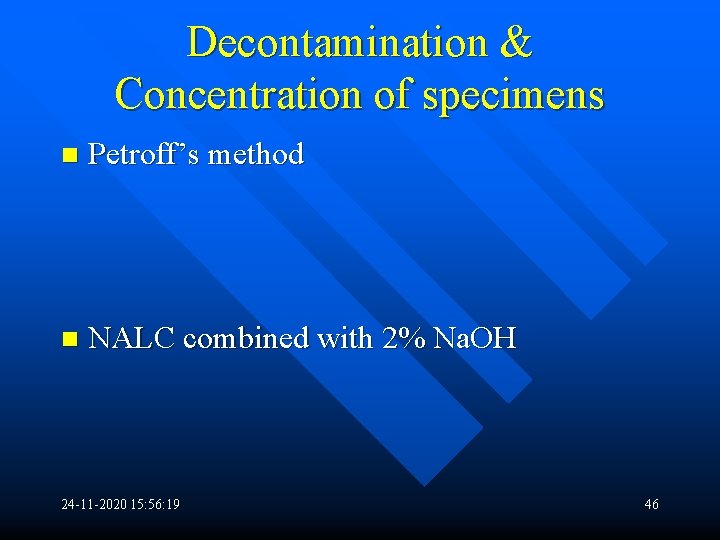 Decontamination & Concentration of specimens

• Petroff's method

• NALC combined with 2% NaOH

24-11-2020 15:56:19

46